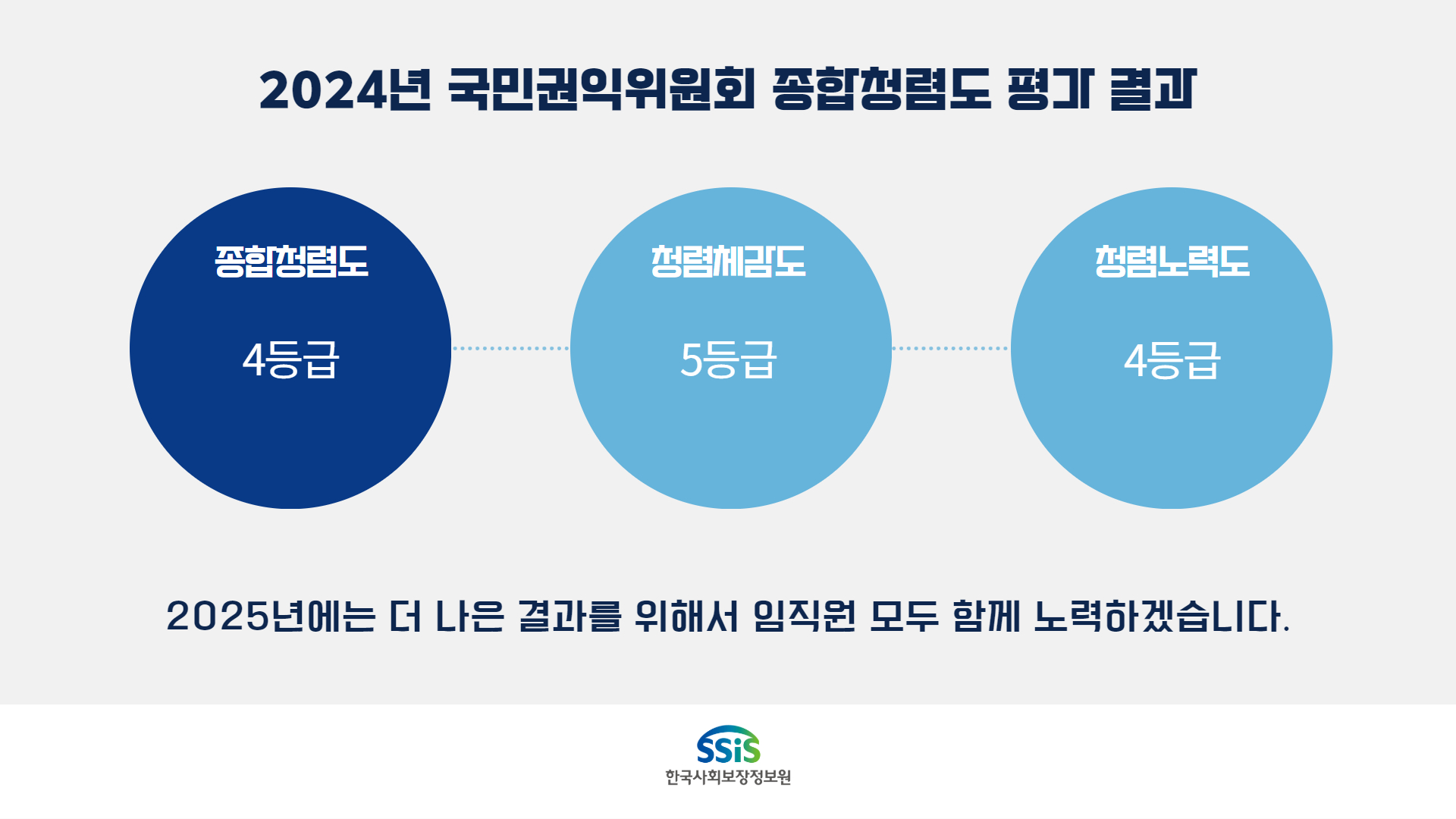 2024년 국민권익위원회 종합청렴도 평가 결과

종합청렴도

4등급

청렴체감도

5등급

청렴노력도

4등급

2025년에는 더 나은 결과를 위해서 임직원 모두 함께 노력하겠습니다.

SSiS
한국사회보장정보원